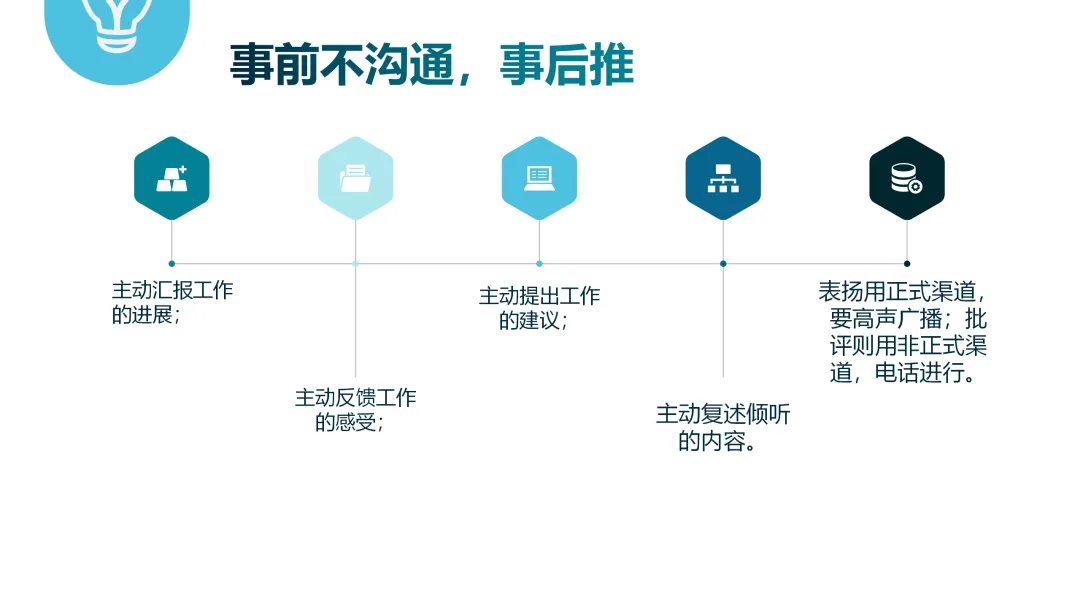 事前不沟通，事后推

主动汇报工作的进展；

主动反馈工作的感受；

主动提出工作的建议；

主动复述倾听的内容。

表扬用正式渠道，要高声广播；批评则用非正式渠道，电话进行。